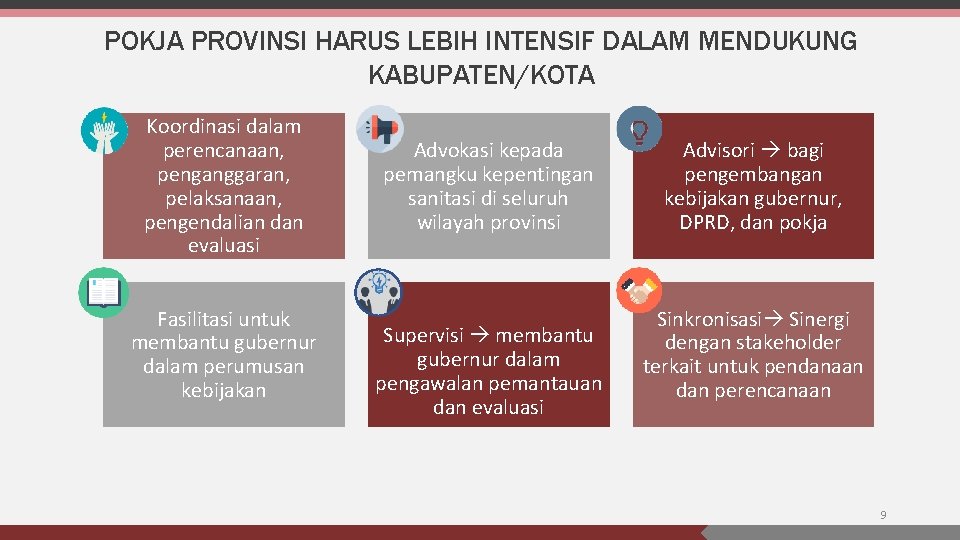 POKJA PROVINSI HARUS LEBIH INTENSIF DALAM MENDUKUNG KABUPATEN/KOTA

Koordinasi dalam perencanaan, penganggaran, pelaksanaan, pengendalian dan evaluasi

Advokasi kepada pemangku kepentingan sanitasi di seluruh wilayah provinsi

Advisori → bagi pengembangan kebijakan gubernur, DPRD, dan pokja

Fasilitasi untuk membantu gubernur dalam perumusan kebijakan

Supervisi → membantu gubernur dalam pengawalan pemantauan dan evaluasi

Sinkronisasi→ Sinergi dengan stakeholder terkait untuk pendanaan dan perencanaan

9